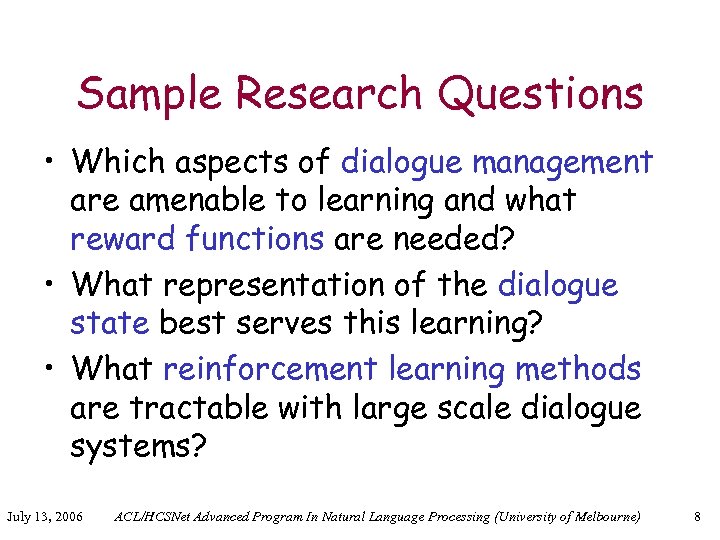 Sample Research Questions

• Which aspects of dialogue management are amenable to learning and what reward functions are needed?
• What representation of the dialogue state best serves this learning?
• What reinforcement learning methods are tractable with large scale dialogue systems?

July 13, 2006 ACL/HCSNet Advanced Program In Natural Language Processing (University of Melbourne) 8